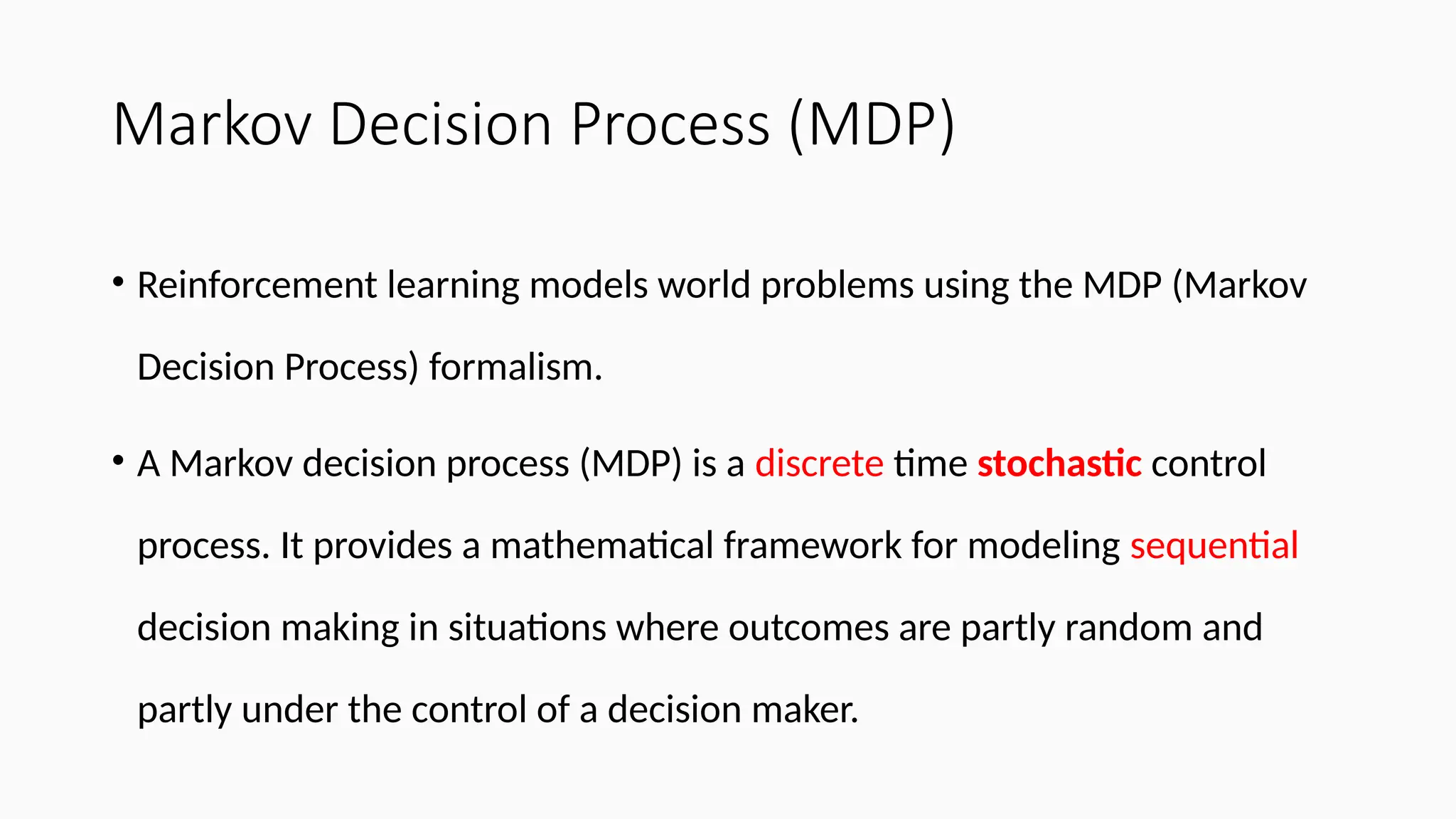 Markov Decision Process (MDP)

• Reinforcement learning models world problems using the MDP (Markov Decision Process) formalism.

• A Markov decision process (MDP) is a discrete time stochastic control process. It provides a mathematical framework for modeling sequential decision making in situations where outcomes are partly random and partly under the control of a decision maker.